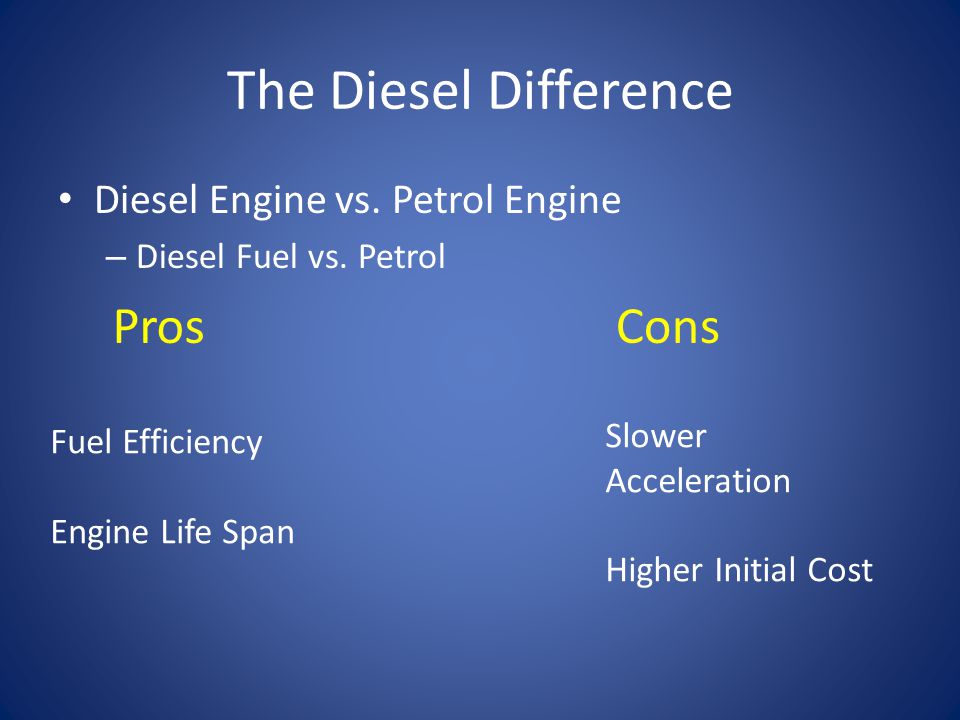 The Diesel Difference

• Diesel Engine vs. Petrol Engine
– Diesel Fuel vs. Petrol

Pros

Fuel Efficiency

Engine Life Span

Cons

Slower Acceleration

Higher Initial Cost